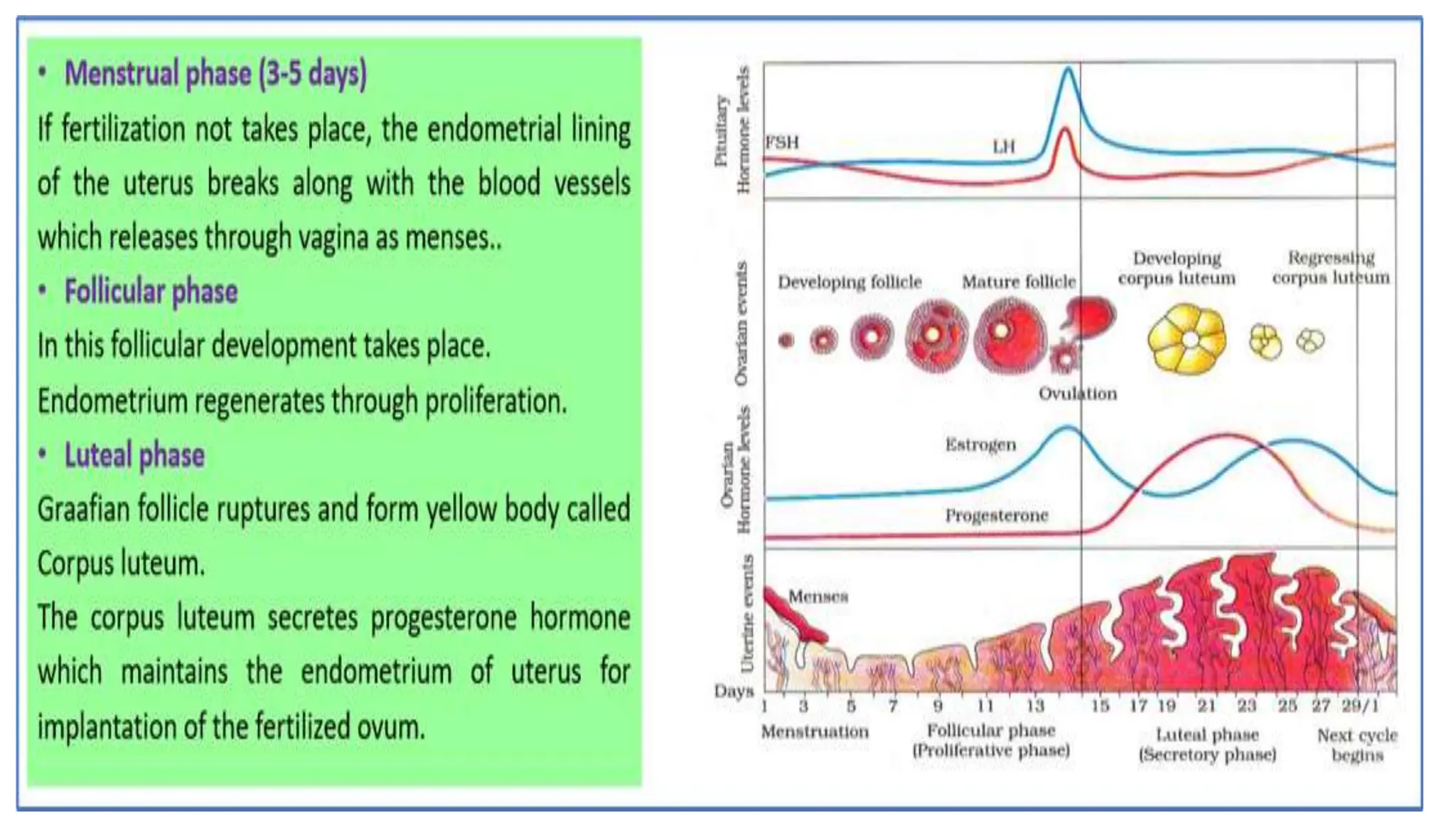 • Menstrual phase (3-5 days)

If fertilization not takes place, the endometrial lining of the uterus breaks along with the blood vessels which releases through vagina as menses..

• Follicular phase

In this follicular development takes place.

Endometrium regenerates through proliferation.

• Luteal phase

Graafian follicle ruptures and form yellow body called Corpus luteum.

The corpus luteum secretes progesterone hormone which maintains the endometrium of uterus for implantation of the fertilized ovum.

Pituitary Hormone levels

FSH

LH

Ovarian events

Developing follicle

Mature follicle

Developing corpus luteum

Regressing corpus luteum

Ovulation

Ovarian Hormone levels

Estrogen

Progesterone

Uterine events

Menses

Days

1 3 5 7 9 11 13 15 17 19 21 23 25 27 29/1

Menstruation

Follicular phase (Proliferative phase)

Luteal phase (Secretory phase)

Next cycle begins